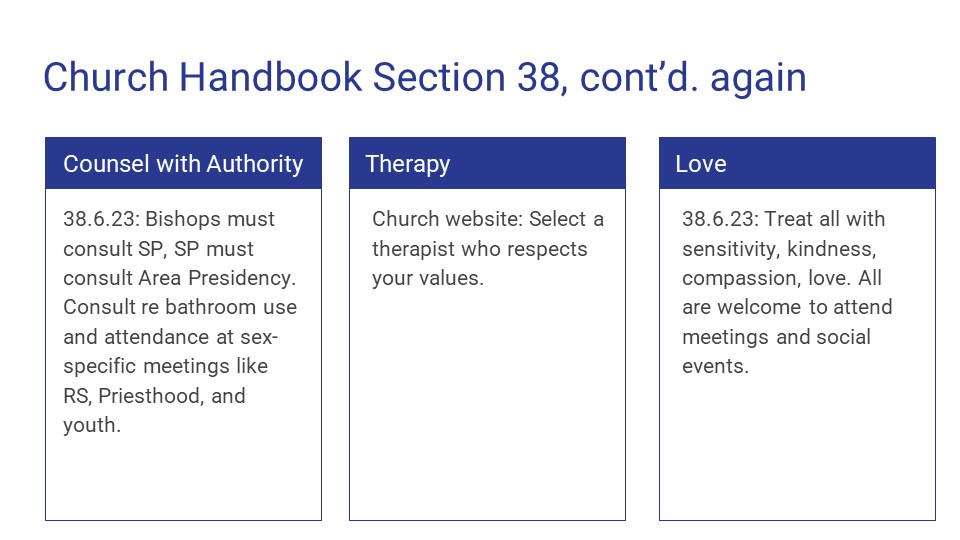 Church Handbook Section 38, cont'd. again

Counsel with Authority

38.6.23: Bishops must consult SP, SP must consult Area Presidency. Consult re bathroom use and attendance at sex-specific meetings like RS, Priesthood, and youth.

Therapy

Church website: Select a therapist who respects your values.

Love

38.6.23: Treat all with sensitivity, kindness, compassion, love. All are welcome to attend meetings and social events.